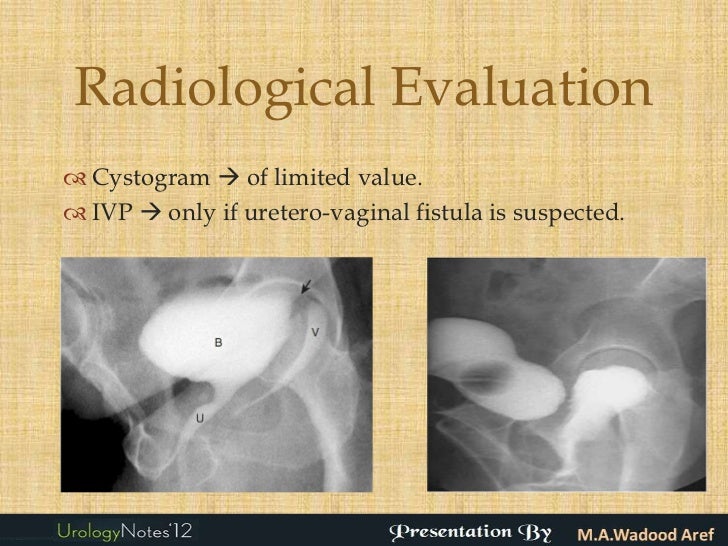 Radiological Evaluation

Cystogram → of limited value.

IVP → only if uretero-vaginal fistula is suspected.

B

V

U

UrologyNotes'12

Presentation By M.A.Wadood Aref